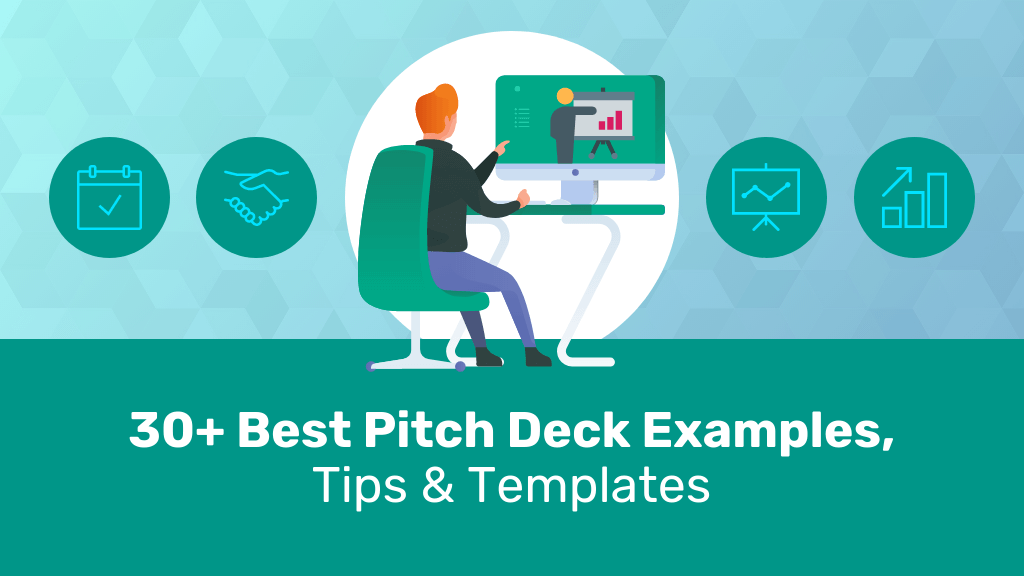 30+ Best Pitch Deck Examples,
Tips & Templates